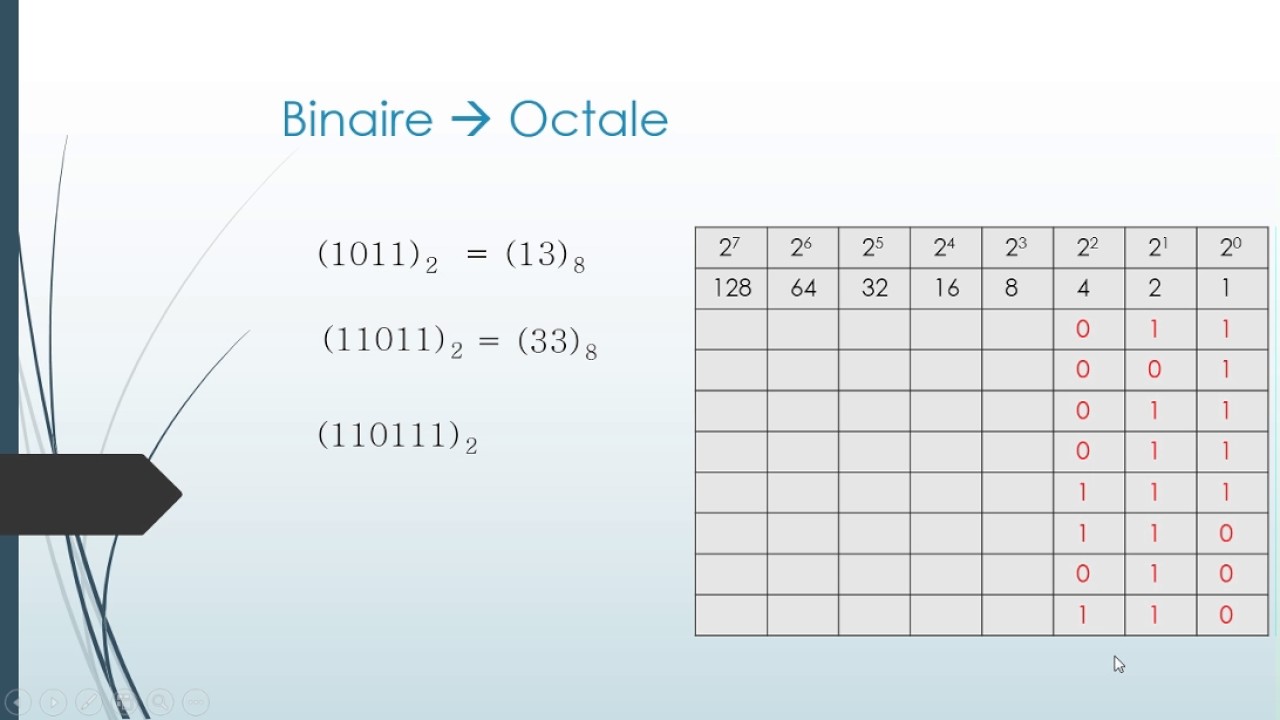 Binaire → Octale

$(1011)_2 = (13)_8$

$(11011)_2 = (33)_8$

$(110111)_2$

| $2^7$ | $2^6$ | $2^5$ | $2^4$ | $2^3$ | $2^2$ | $2^1$ | $2^0$ |
|---|---|---|---|---|---|---|---|
| 128 | 64 | 32 | 16 | 8 | 4 | 2 | 1 |
| | | | | | 0 | 1 | 1 |
| | | | | | 0 | 0 | 1 |
| | | | | | 0 | 1 | 1 |
| | | | | | 0 | 1 | 1 |
| | | | | | 1 | 1 | 1 |
| | | | | | 1 | 1 | 0 |
| | | | | | 0 | 1 | 0 |
| | | | | | 1 | 1 | 0 |